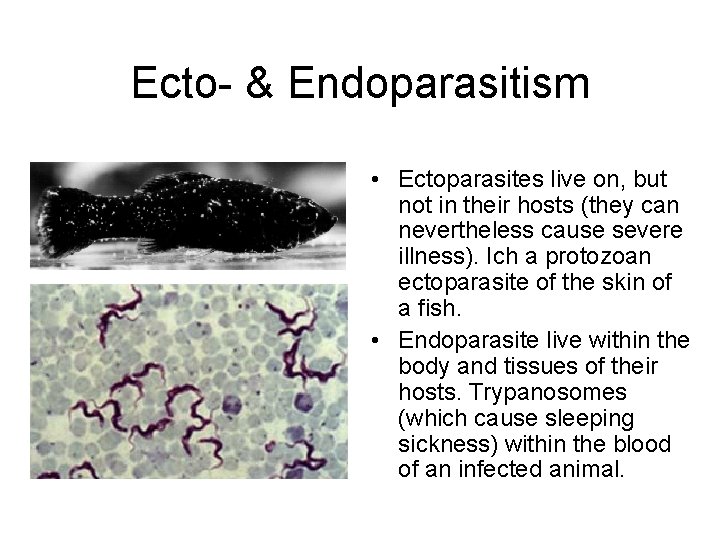 Ecto- & Endoparasitism

• Ectoparasites live on, but not in their hosts (they can nevertheless cause severe illness). Ich a protozoan ectoparasite of the skin of a fish.

• Endoparasite live within the body and tissues of their hosts. Trypanosomes (which cause sleeping sickness) within the blood of an infected animal.